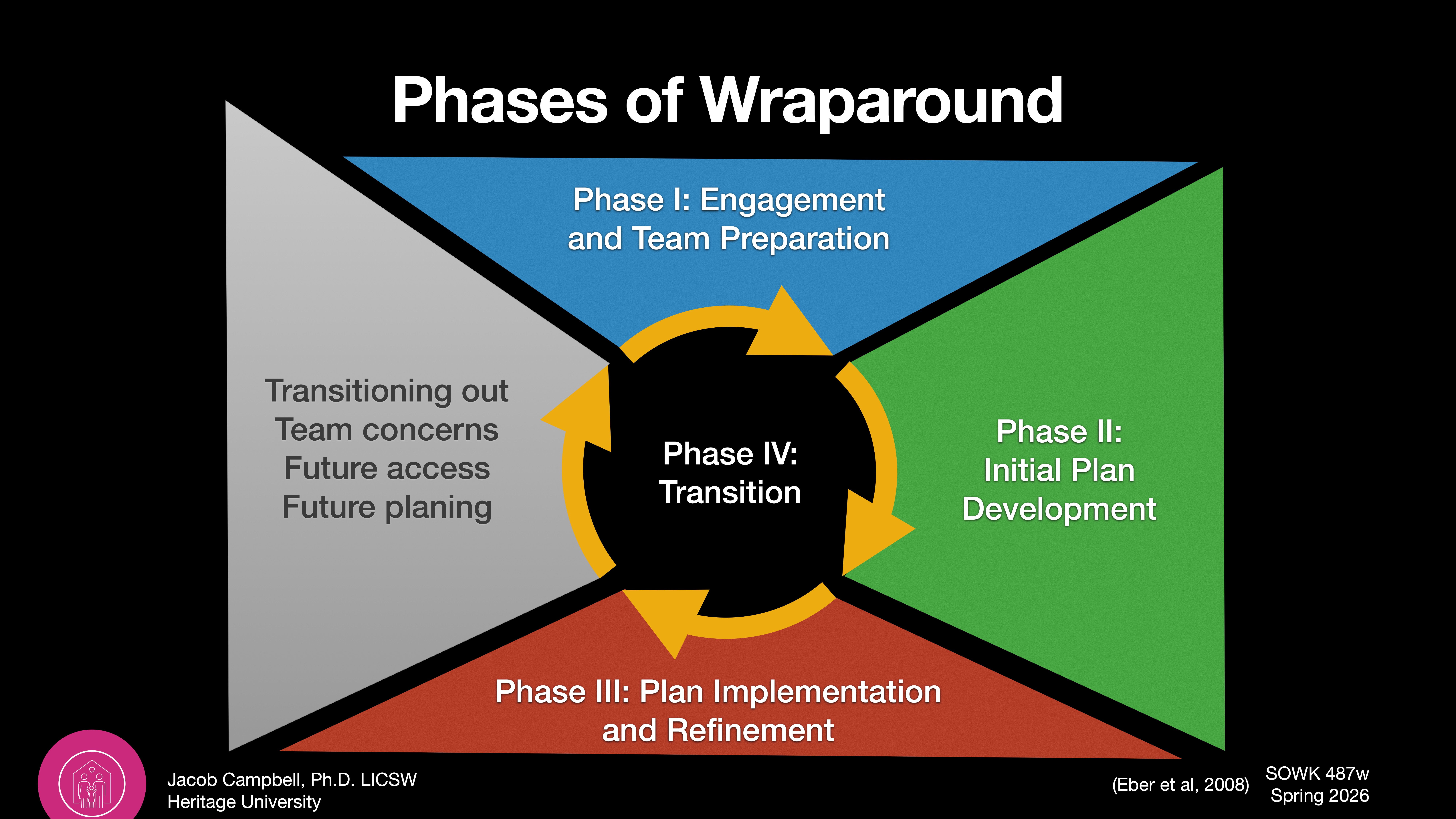 Phases of Wraparound

Phase I: Engagement and Team Preparation

Transitioning out
Team concerns
Future access
Future planing

Phase IV: Transition

Phase II: Initial Plan Development

Phase III: Plan Implementation and Refinement

Jacob Campbell, Ph.D. LICSW
Heritage University

(Eber et al, 2008)

SOWK 487w
Spring 2026